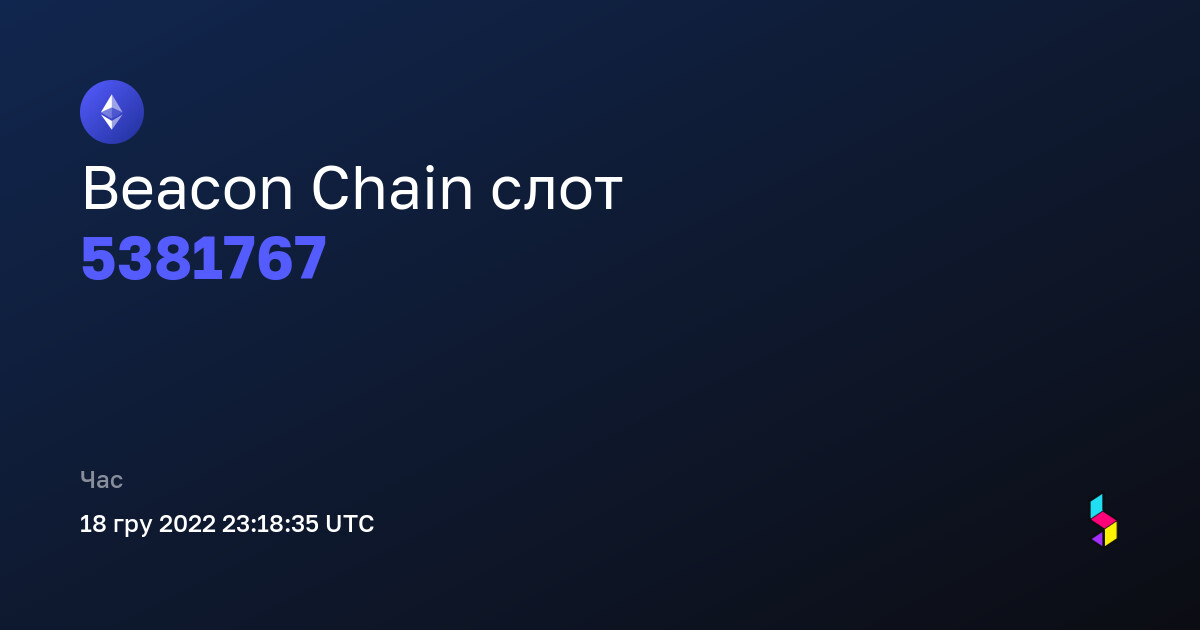 Beacon Chain слот
5381767

Час
18 гру 2022 23:18:35 UTC